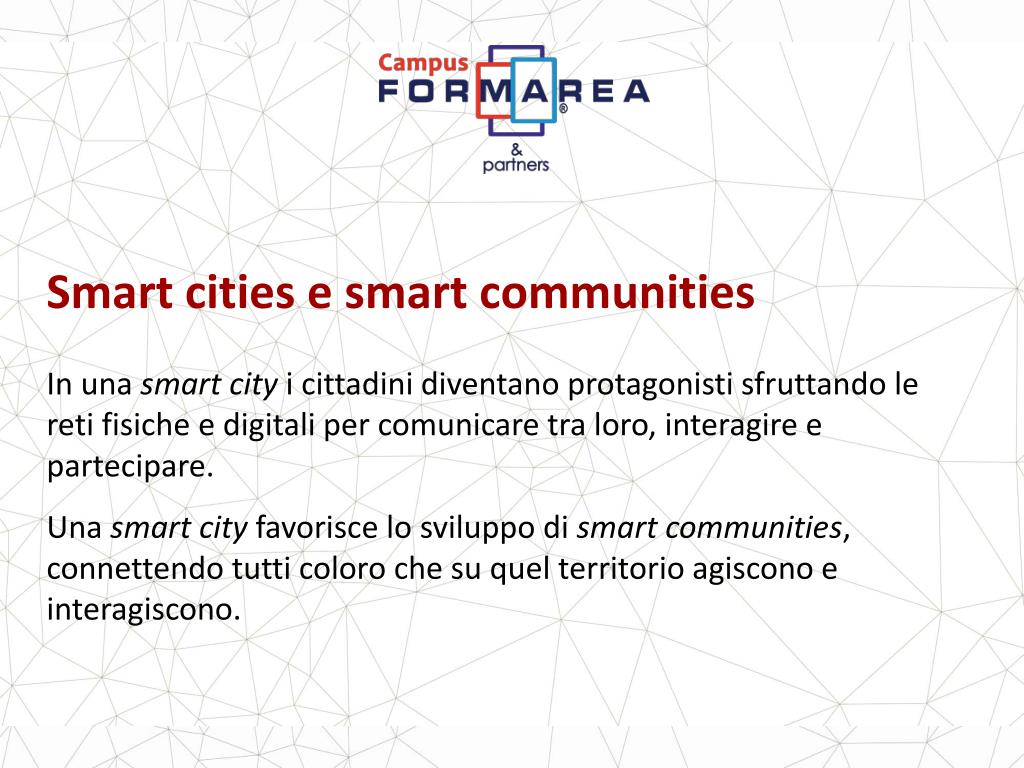 Campus
FORMAREA®
&
partners

Smart cities e smart communities

In una smart city i cittadini diventano protagonisti sfruttando le reti fisiche e digitali per comunicare tra loro, interagire e partecipare.

Una smart city favorisce lo sviluppo di smart communities, connettendo tutti coloro che su quel territorio agiscono e interagiscono.